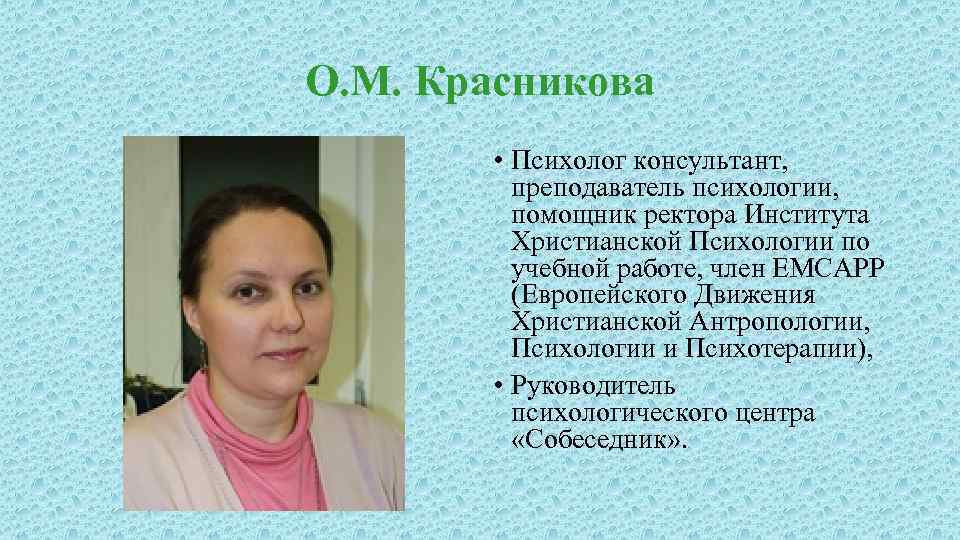 О.М. Красникова

• Психолог консультант, преподаватель психологии, помощник ректора Института Христианской Психологии по учебной работе, член ЕМСАРР (Европейского Движения Христианской Антропологии, Психологии и Психотерапии),
• Руководитель психологического центра «Собеседник».